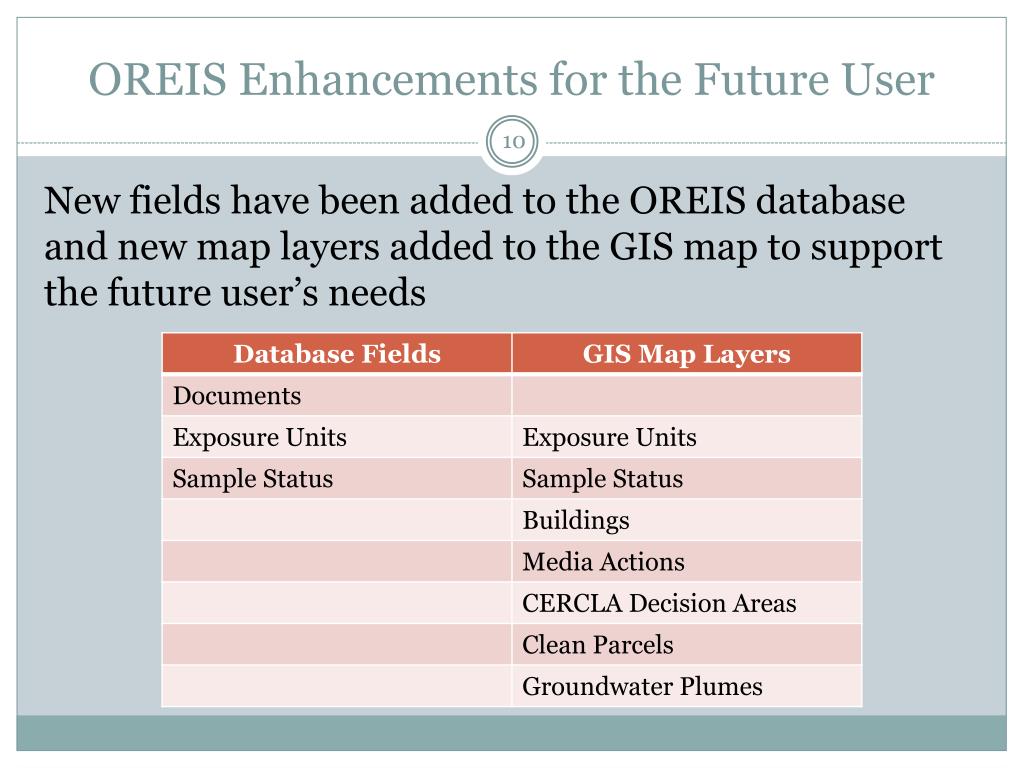 OREIS Enhancements for the Future User

10

New fields have been added to the OREIS database and new map layers added to the GIS map to support the future user’s needs

| Database Fields | GIS Map Layers |
|---|---|
| Documents | |
| Exposure Units | Exposure Units |
| Sample Status | Sample Status |
| | Buildings |
| | Media Actions |
| | CERCLA Decision Areas |
| | Clean Parcels |
| | Groundwater Plumes |